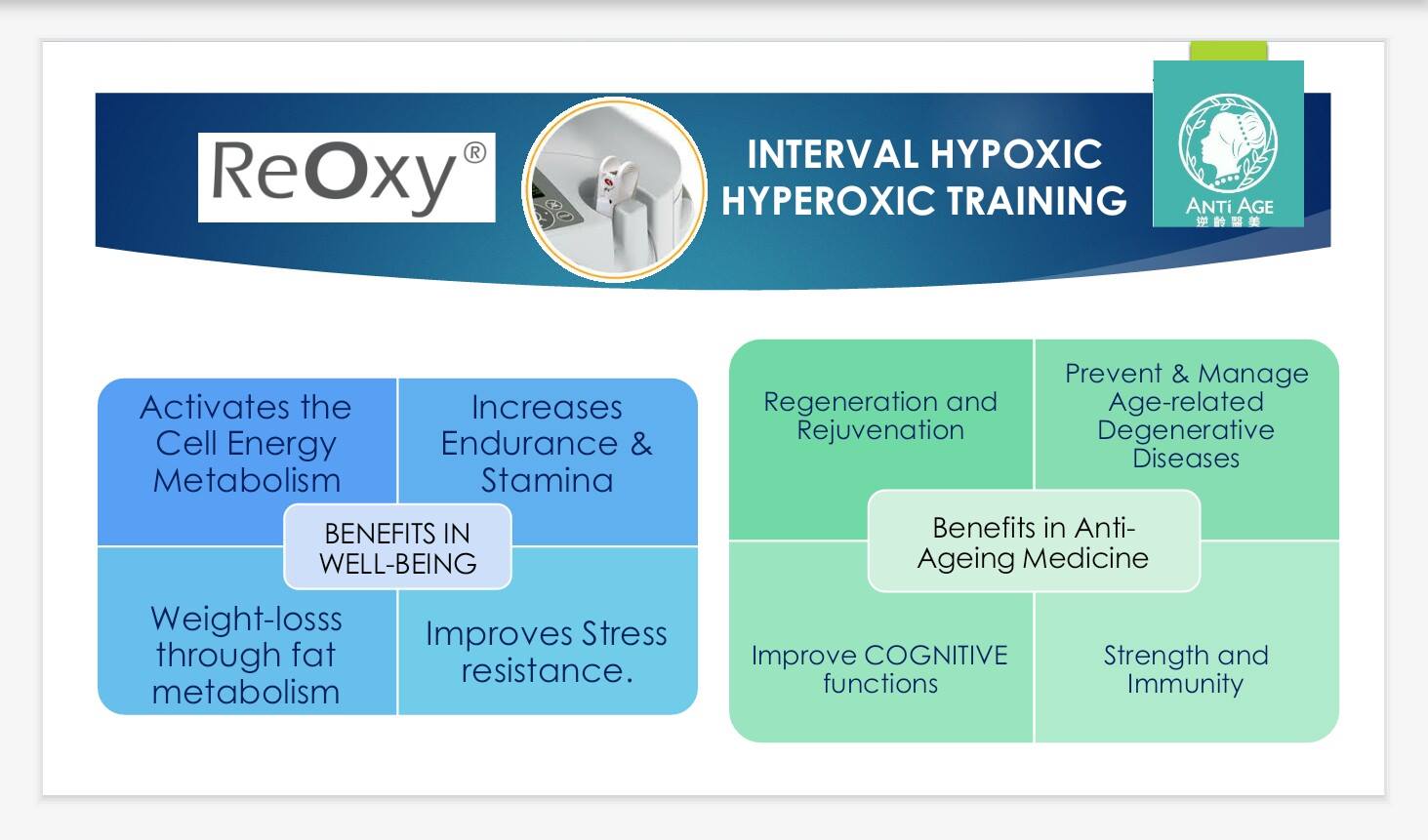 ReOxy®

INTERVAL HYPOXIC HYPEROXIC TRAINING

ANTi AGE
逆齡醫美

Activates the Cell Energy Metabolism

Increases Endurance & Stamina

BENEFITS IN WELL-BEING

Weight-losss through fat metabolism

Improves Stress resistance.

Regeneration and Rejuvenation

Prevent & Manage Age-related Degenerative Diseases

Benefits in Anti-Ageing Medicine

Improve COGNITIVE functions

Strength and Immunity